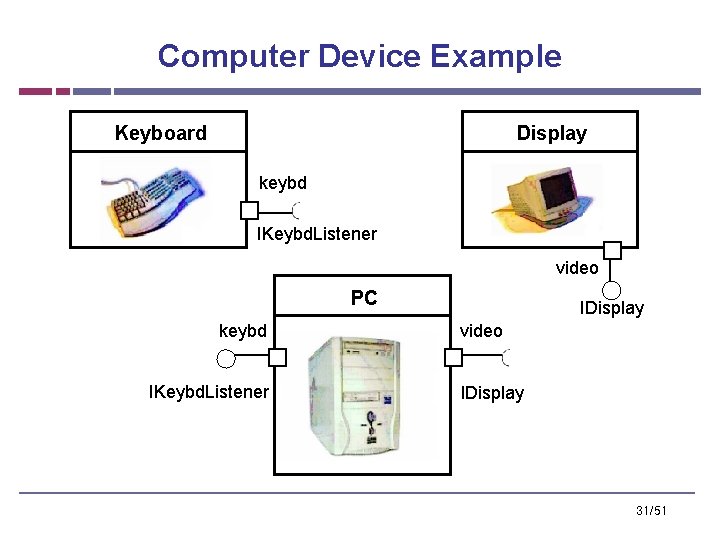 Computer Device Example

Keyboard

keybd

IKeybdListener

Display

video

IDisplay

PC

keybd

IKeybdListener

video

IDisplay

31/51